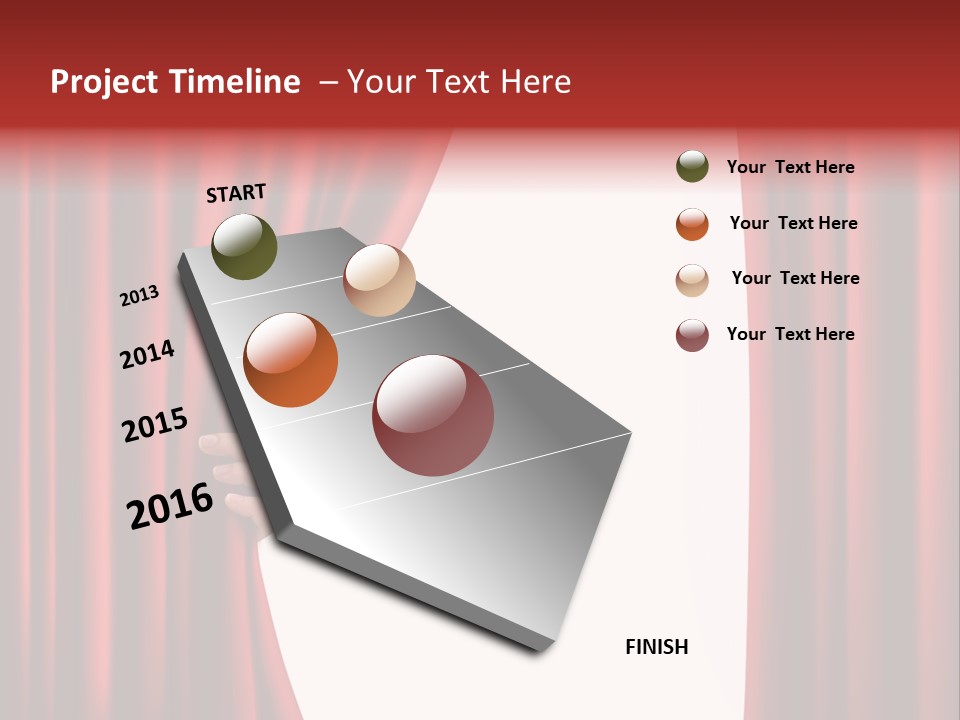 Project Timeline – Your Text Here

START

2013

2014

2015

2016

FINISH

Your Text Here

Your Text Here

Your Text Here

Your Text Here